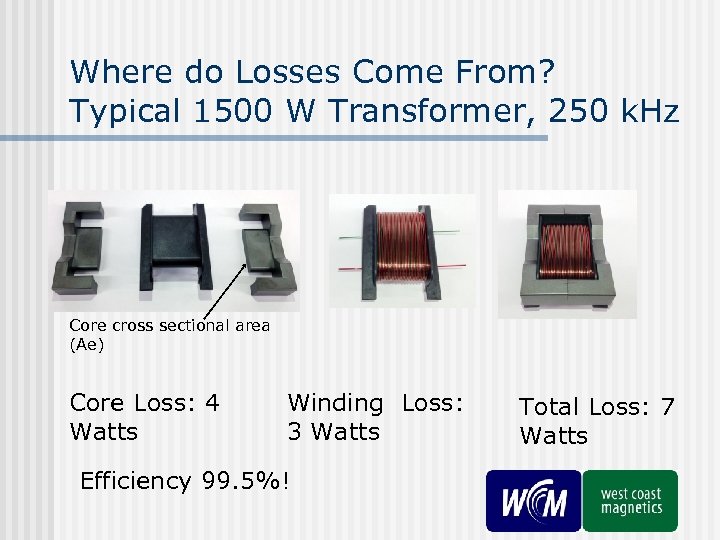 Where do Losses Come From?
Typical 1500 W Transformer, 250 kHz

Core cross sectional area (Ae)

Core Loss: 4 Watts

Winding Loss: 3 Watts

Total Loss: 7 Watts

Efficiency 99.5%!

WCM

west coast magnetics